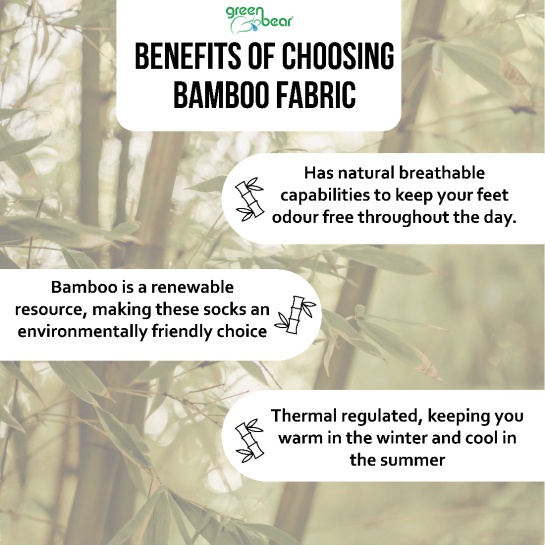 green bear

BENEFITS OF CHOOSING BAMBOO FABRIC

Has natural breathable capabilities to keep your feet odour free throughout the day.

Bamboo is a renewable resource, making these socks an environmentally friendly choice

Thermal regulated, keeping you warm in the winter and cool in the summer